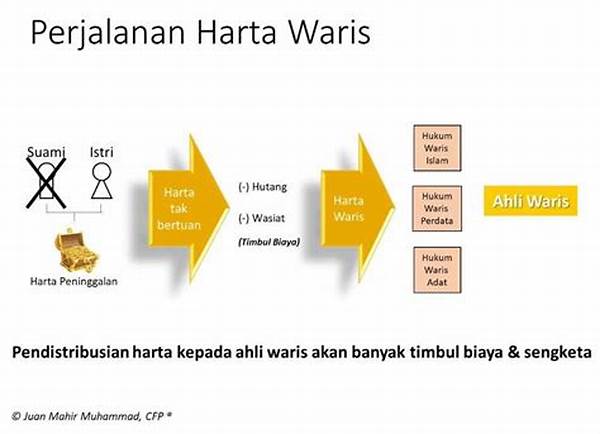 Perjalanan Harta Waris

Suami

Istri

Harta Peninggalan

Harta tak bertuan

(-) Hutang

(-) Wasiat

(Timbul Biaya)

Harta Waris

Hukum Waris Islam

Hukum Waris Perdata

Hukum Waris Adat

Ahli Waris

Pendistribusian harta kepada ahli waris akan banyak timbul biaya & sengketa

© Juan Mahir Muhammad, CFP ®